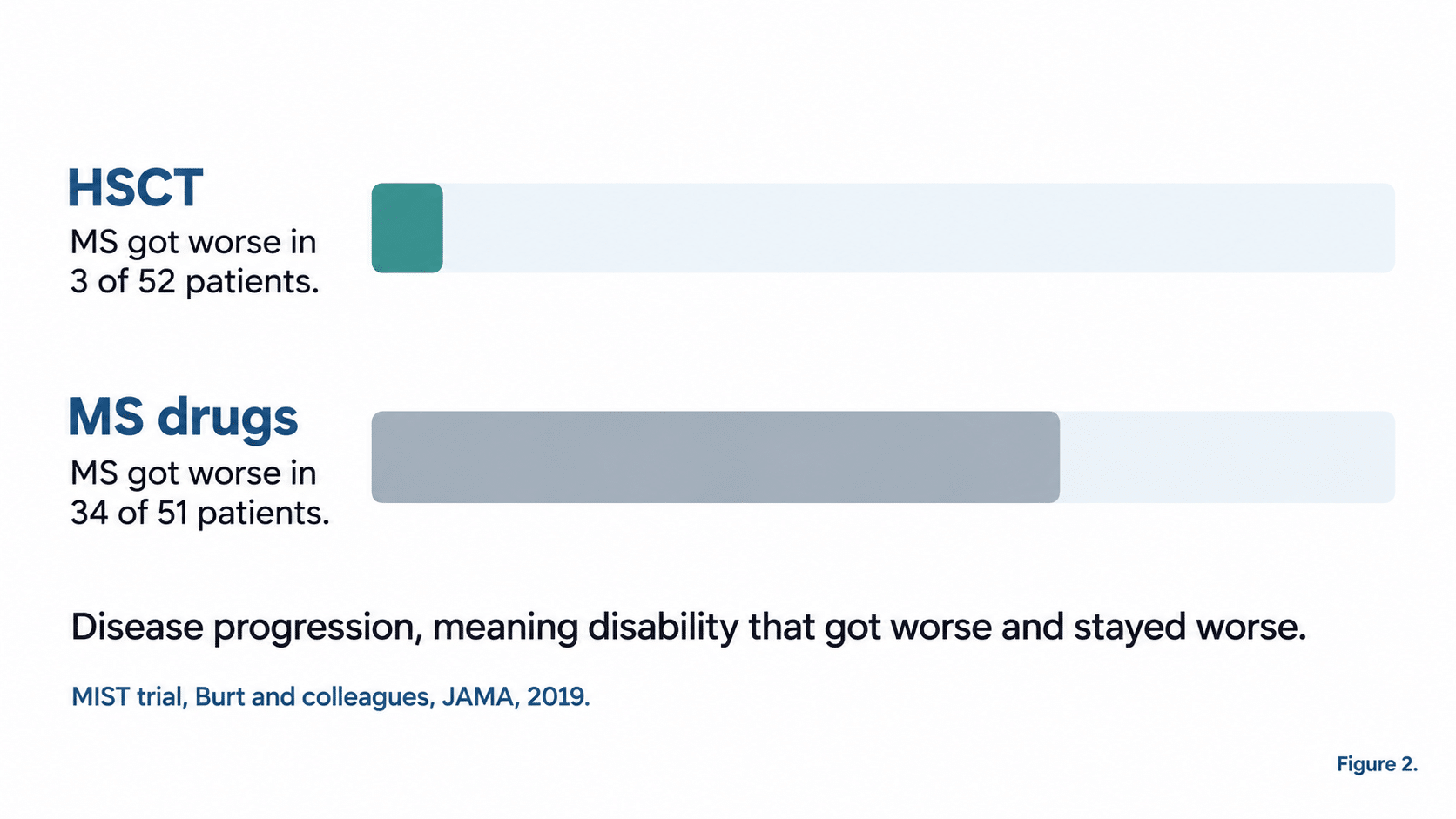 HSCT
MS got worse in 3 of 52 patients.

MS drugs
MS got worse in 34 of 51 patients.

Disease progression, meaning disability that got worse and stayed worse.

MIST trial, Burt and colleagues, JAMA, 2019.

Figure 2.